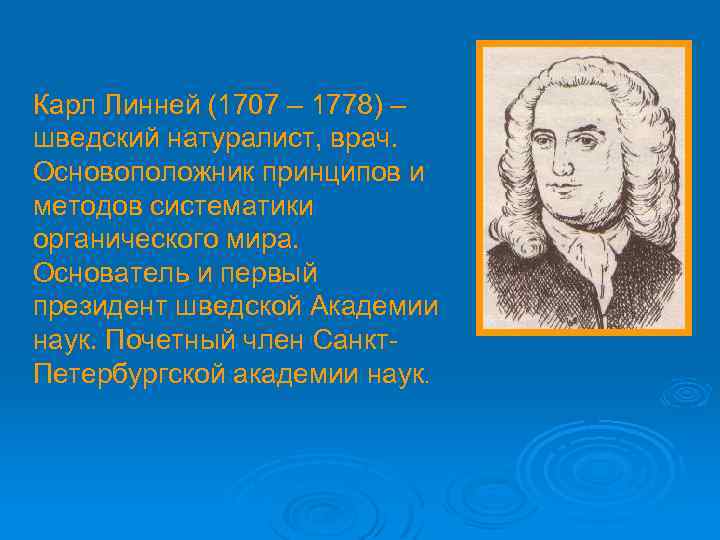 Карл Линней (1707 – 1778) – шведский натуралист, врач. Основоположник принципов и методов систематики органического мира. Основатель и первый президент шведской Академии наук. Почетный член Санкт-Петербургской академии наук.